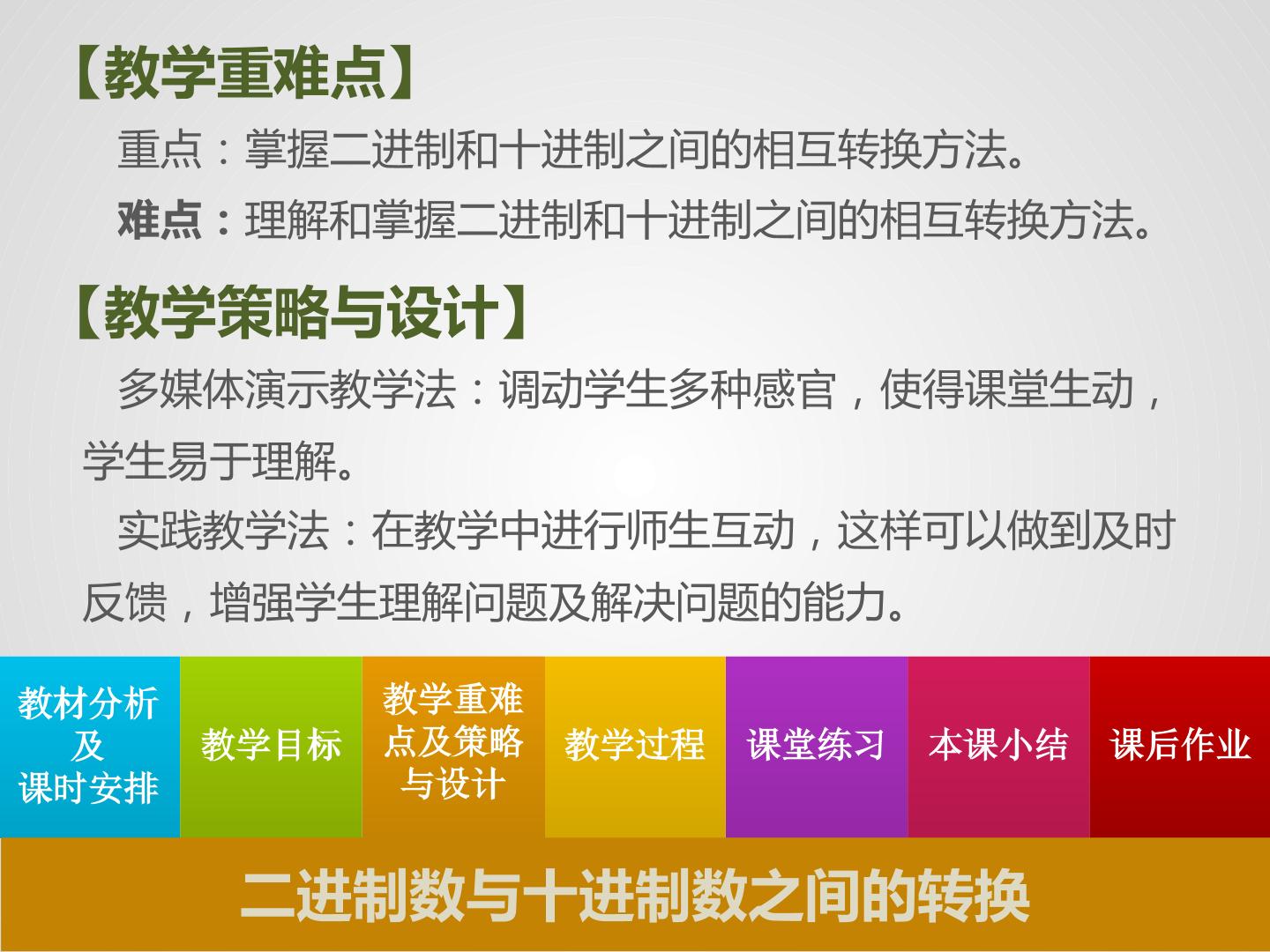 【教学重难点】

重点：掌握二进制和十进制之间的相互转换方法。

难点：理解和掌握二进制和十进制之间的相互转换方法。

【教学策略与设计】

多媒体演示教学法：调动学生多种感官，使得课堂生动，学生易于理解。

实践教学法：在教学中进行师生互动，这样可以做到及时反馈，增强学生理解问题及解决问题的能力。

教材分析及课时安排

教学目标

教学重难点及策略与设计

教学过程

课堂练习

本课小结

课后作业

二进制数与十进制数之间的转换